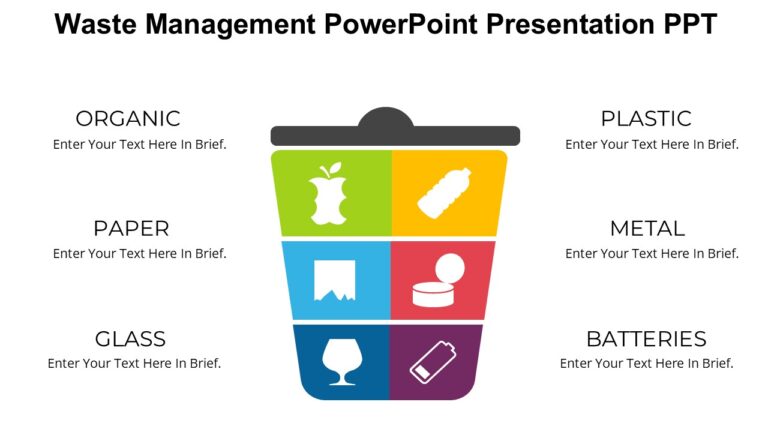 Waste Management PowerPoint Presentation PPT

ORGANIC
Enter Your Text Here In Brief.

PAPER
Enter Your Text Here In Brief.

GLASS
Enter Your Text Here In Brief.

PLASTIC
Enter Your Text Here In Brief.

METAL
Enter Your Text Here In Brief.

BATTERIES
Enter Your Text Here In Brief.